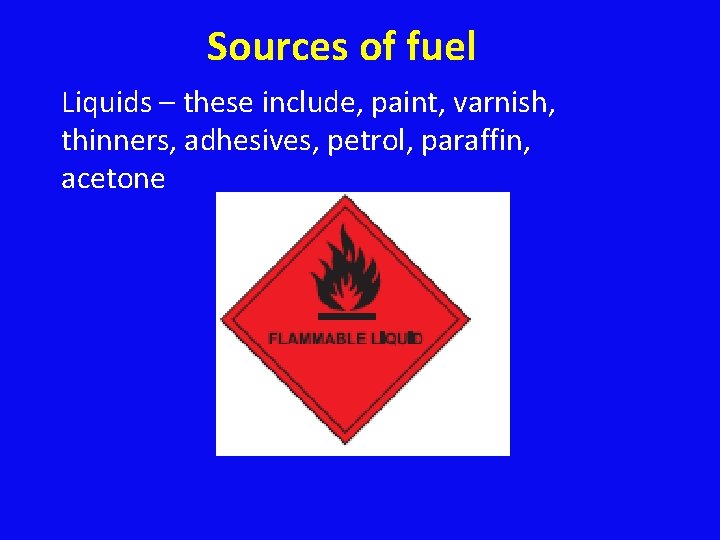 Sources of fuel

Liquids – these include, paint, varnish, thinners, adhesives, petrol, paraffin, acetone

FLAMMABLE LIQUID